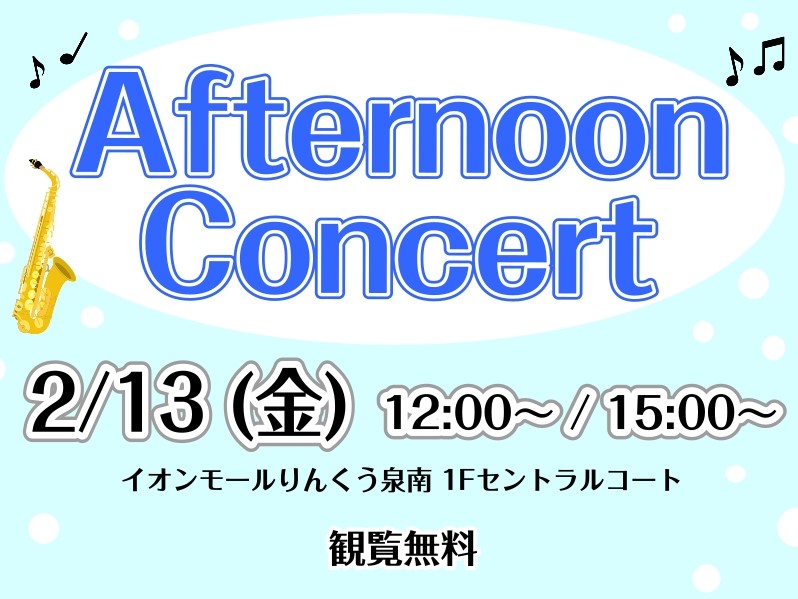 Afternoon Concert

2/13 (金) 12:00～ / 15:00～

イオンモールりんくう泉南 1Fセントラルコート

観覧無料